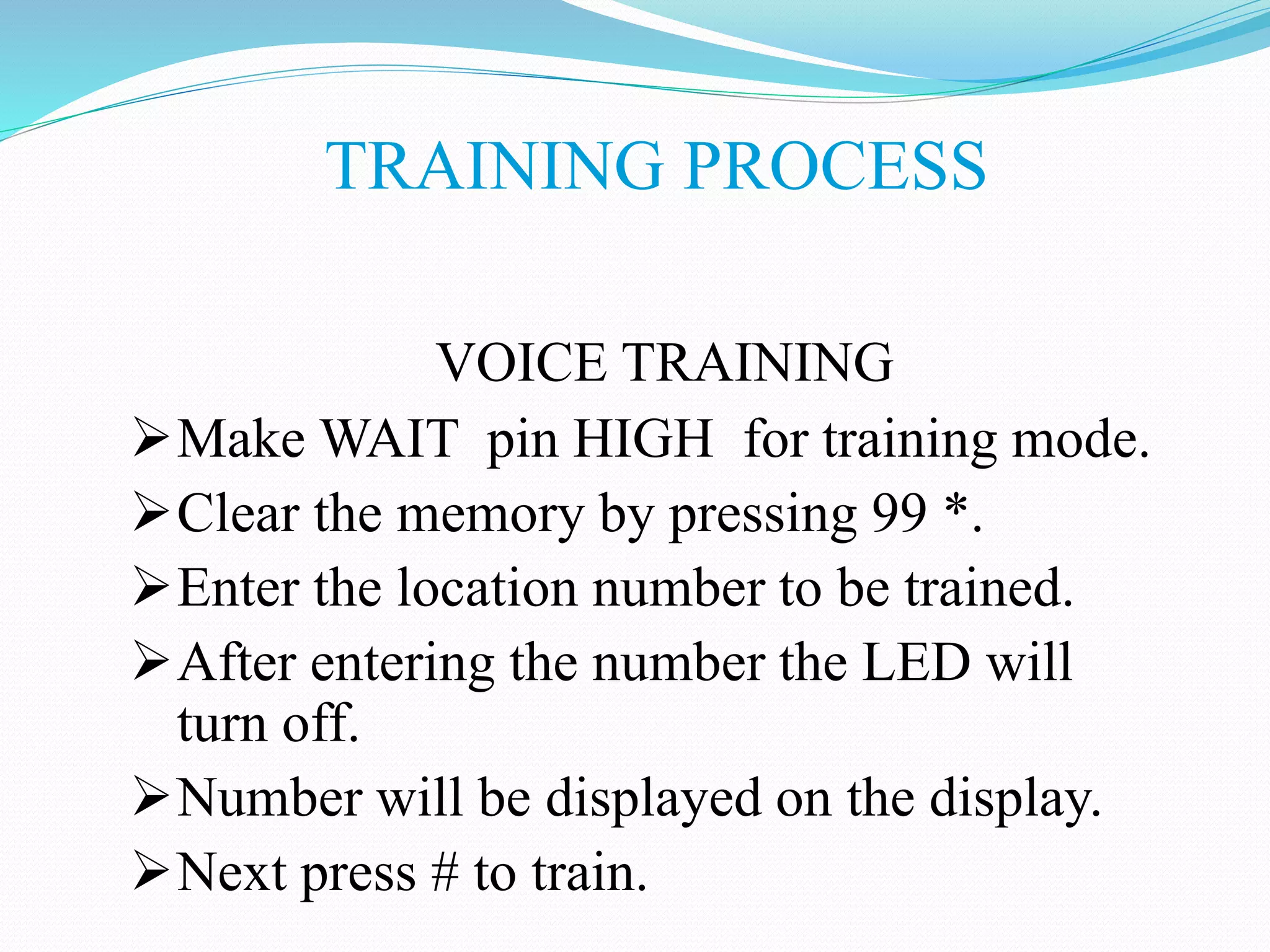 TRAINING PROCESS

VOICE TRAINING

➢Make WAIT pin HIGH for training mode.
➢Clear the memory by pressing 99 *.
➢Enter the location number to be trained.
➢After entering the number the LED will turn off.
➢Number will be displayed on the display.
➢Next press # to train.